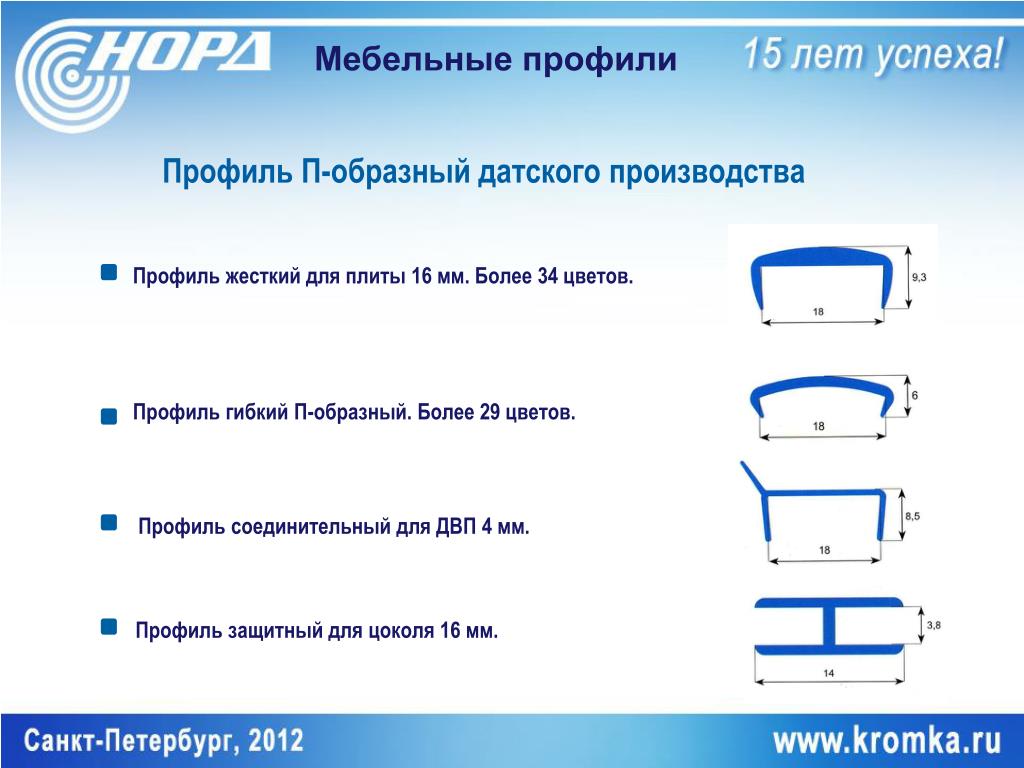 НОРД

Мебельные профили

15 лет успеха!

Профиль П-образный датского производства

Профиль жесткий для плиты 16 мм. Более 34 цветов.

9,3

18

Профиль гибкий П-образный. Более 29 цветов.

6

18

Профиль соединительный для ДВП 4 мм.

8,5

18

Профиль защитный для цоколя 16 мм.

3,8

14

Санкт-Петербург, 2012

www.kromka.ru